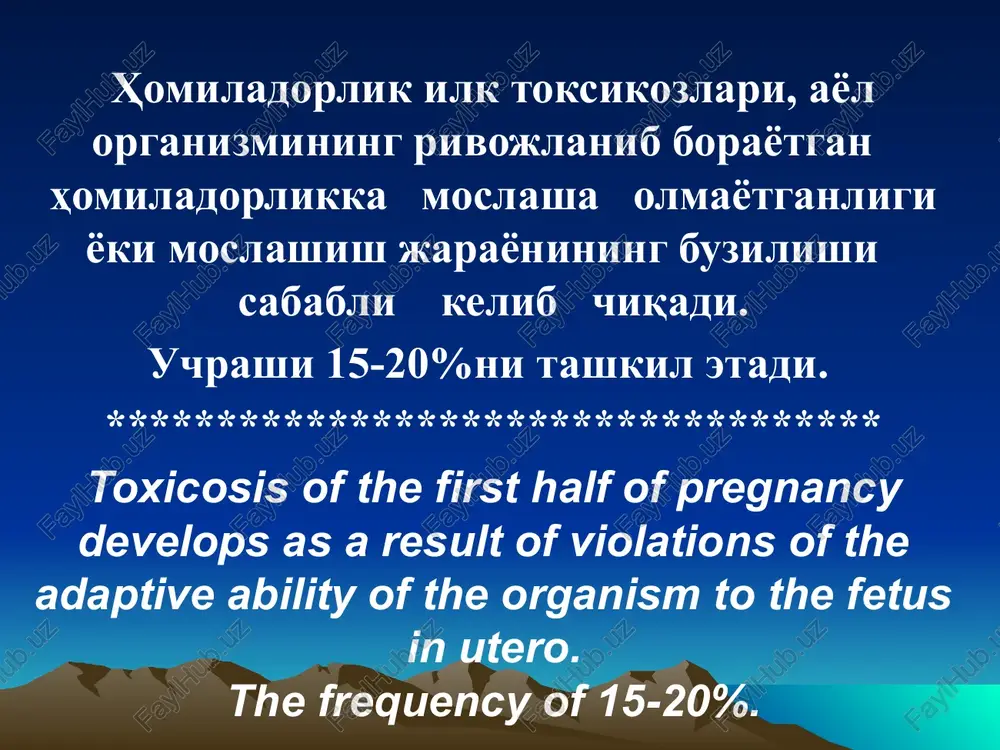 Ҳомиладорлик илк токсикозлари, аёл организмининг ривожланиб бораётган ҳомиладорликка мослаша олмаётганлиги ёки мослашиш жараёнининг бузилиши сабабли келиб чиқади.

Учраши 15-20%ни ташкил этади.

************************************

Toxicosis of the first half of pregnancy develops as a result of violations of the adaptive ability of the organism to the fetus in utero.

The frequency of 15-20%.

FaylHub.uz